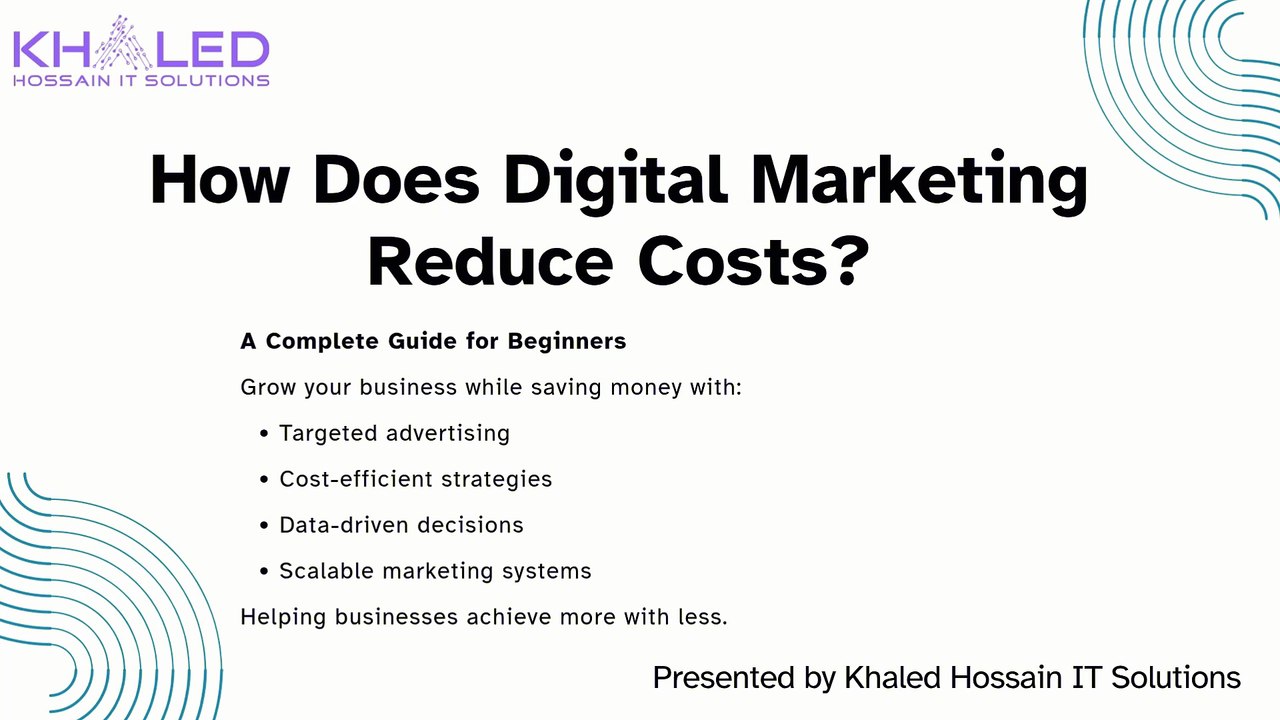 KHALED
HOSSAIN IT SOLUTIONS

How Does Digital Marketing Reduce Costs?

A Complete Guide for Beginners

Grow your business while saving money with:

• Targeted advertising
• Cost-efficient strategies
• Data-driven decisions
• Scalable marketing systems

Helping businesses achieve more with less.

Presented by Khaled Hossain IT Solutions